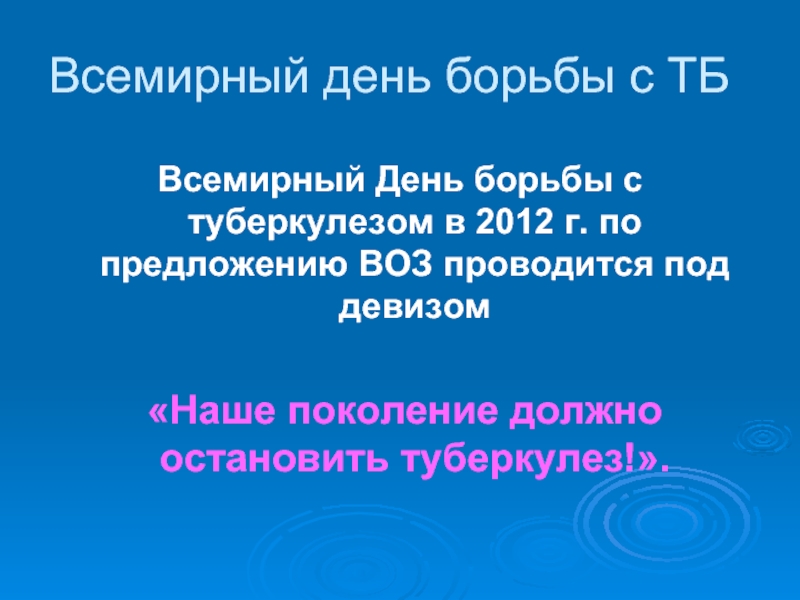 Всемирный день борьбы с ТБ

Всемирный День борьбы с туберкулезом в 2012 г. по предложению ВОЗ проводится под девизом

«Наше поколение должно остановить туберкулез!».